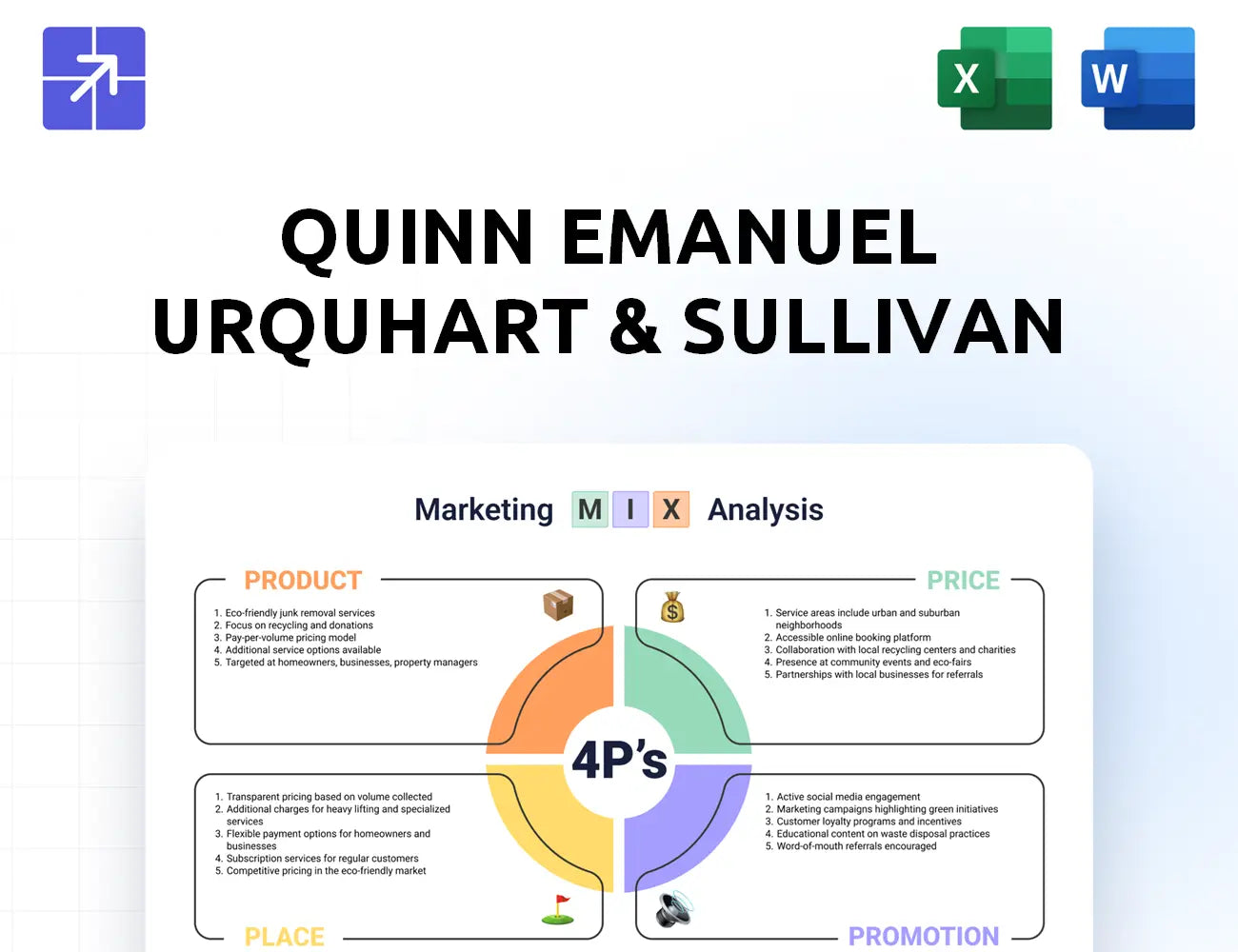 X

W

QUINN EMANUEL URQUHART & SULLIVAN

Marketing M I X Analysis

PRODUCT

1. Eco-friendly junk removal services
2. Focus on recycling and donations
3. Pay-per-volume pricing model
4. Additional service options available
5. Targeted at homeowners, businesses, property managers

PRICE

1. Service areas include urban and suburban neighborhoods
2. Accessible online booking platform
3. Collaboration with local recycling centers and charities
4. Presence at community events and eco-fairs
5. Partnerships with local businesses for referrals

4P's

1. Transparent pricing based on volume collected
2. Additional charges for heavy lifting and specialized services
3. Flexible payment options for homeowners and businesses
4. Subscription services for regular customers
5. Competitive pricing in the eco-friendly market

PLACE

1. Active social media engagement
2. Marketing campaigns highlighting green initiatives
3. Customer loyalty programs and incentives
4. Educational content on waste disposal practices
5. Word-of-mouth referrals encouraged

PROMOTION